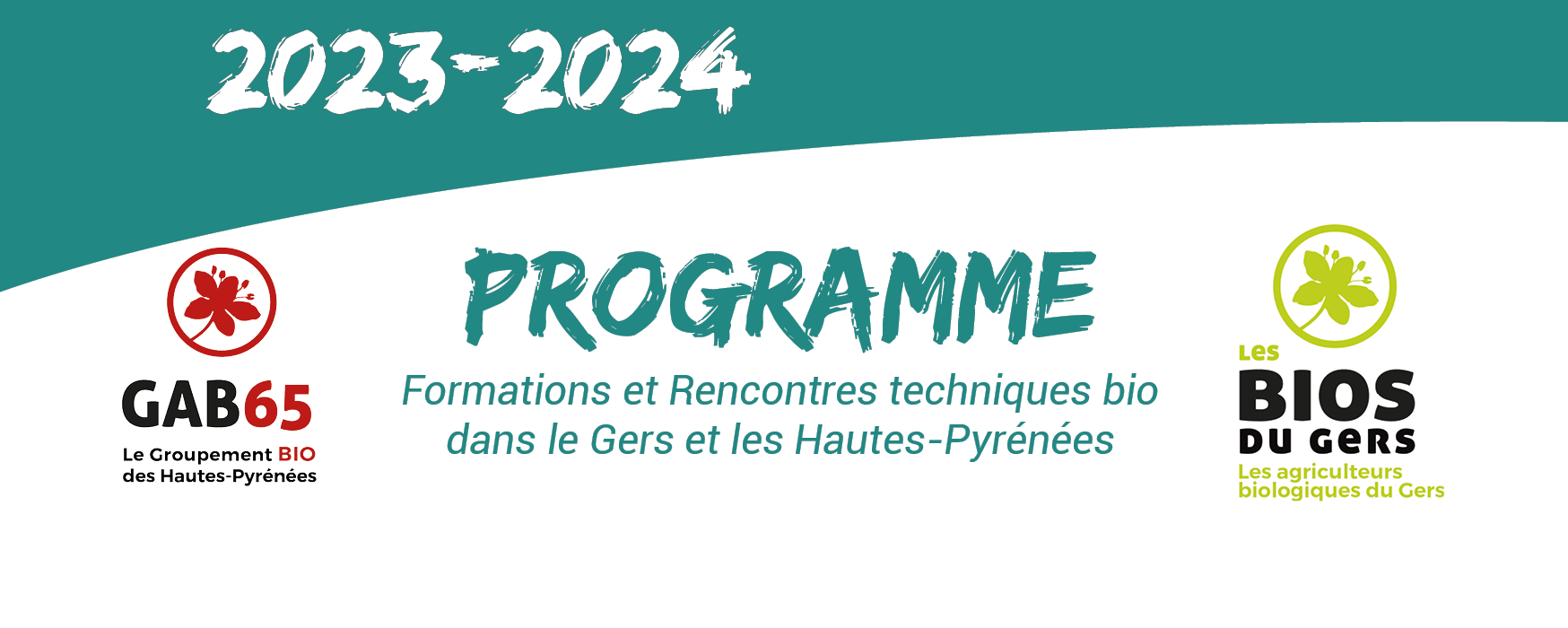 2023-2024

GAB65
Le Groupement BIO des Hautes-Pyrénées

PROGRAMME
Formations et Rencontres techniques bio dans le Gers et les Hautes-Pyrénées

Les BIOS DU GERS
Les agriculteurs biologiques du Gers